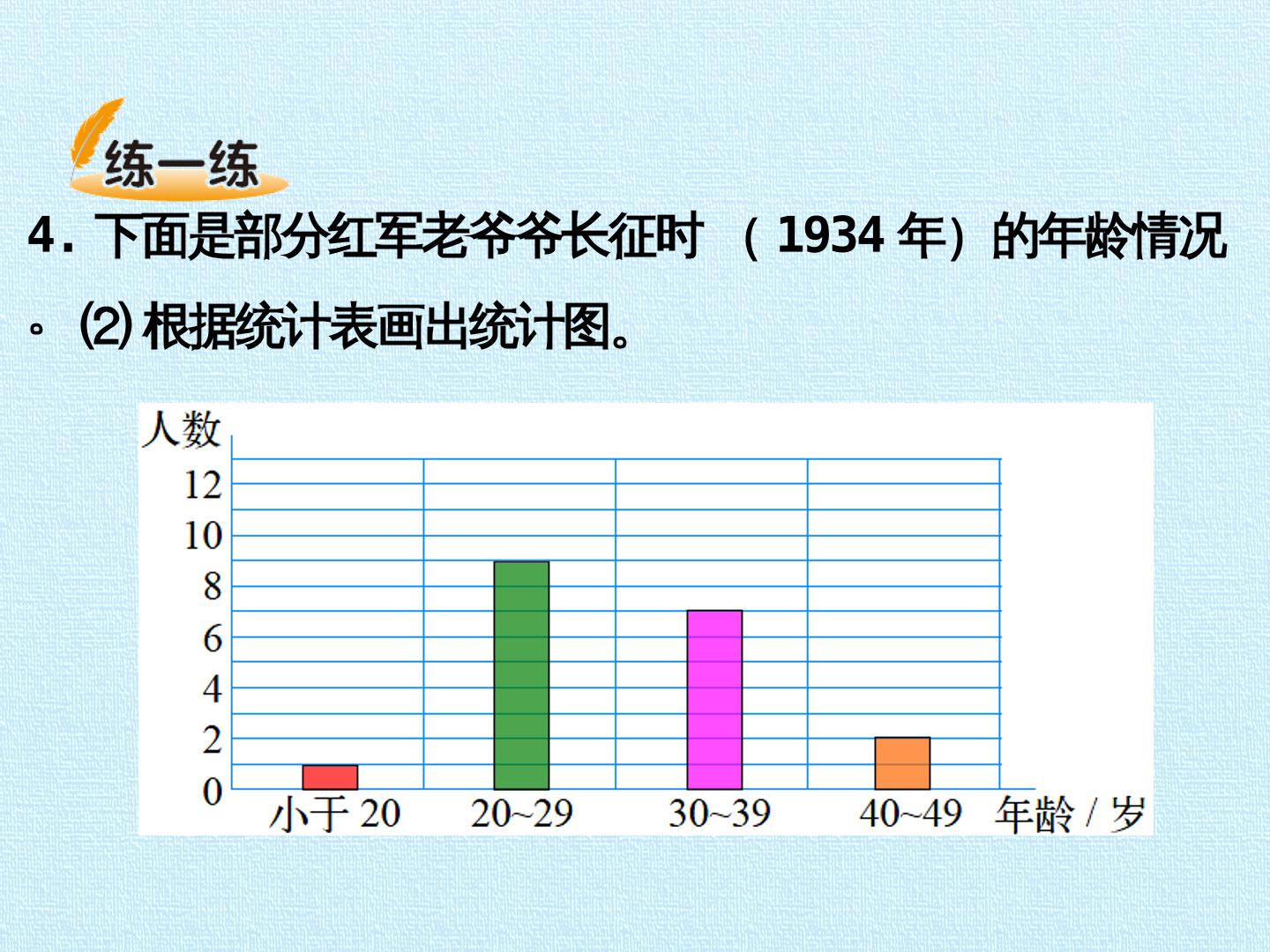 练一练

4.下面是部分红军老爷爷长征时（1934年）的年龄情况。⑵根据统计表画出统计图。

人数
12
10
8
6
4
2
0
小于20
20~29
30~39
40~49
年龄/岁